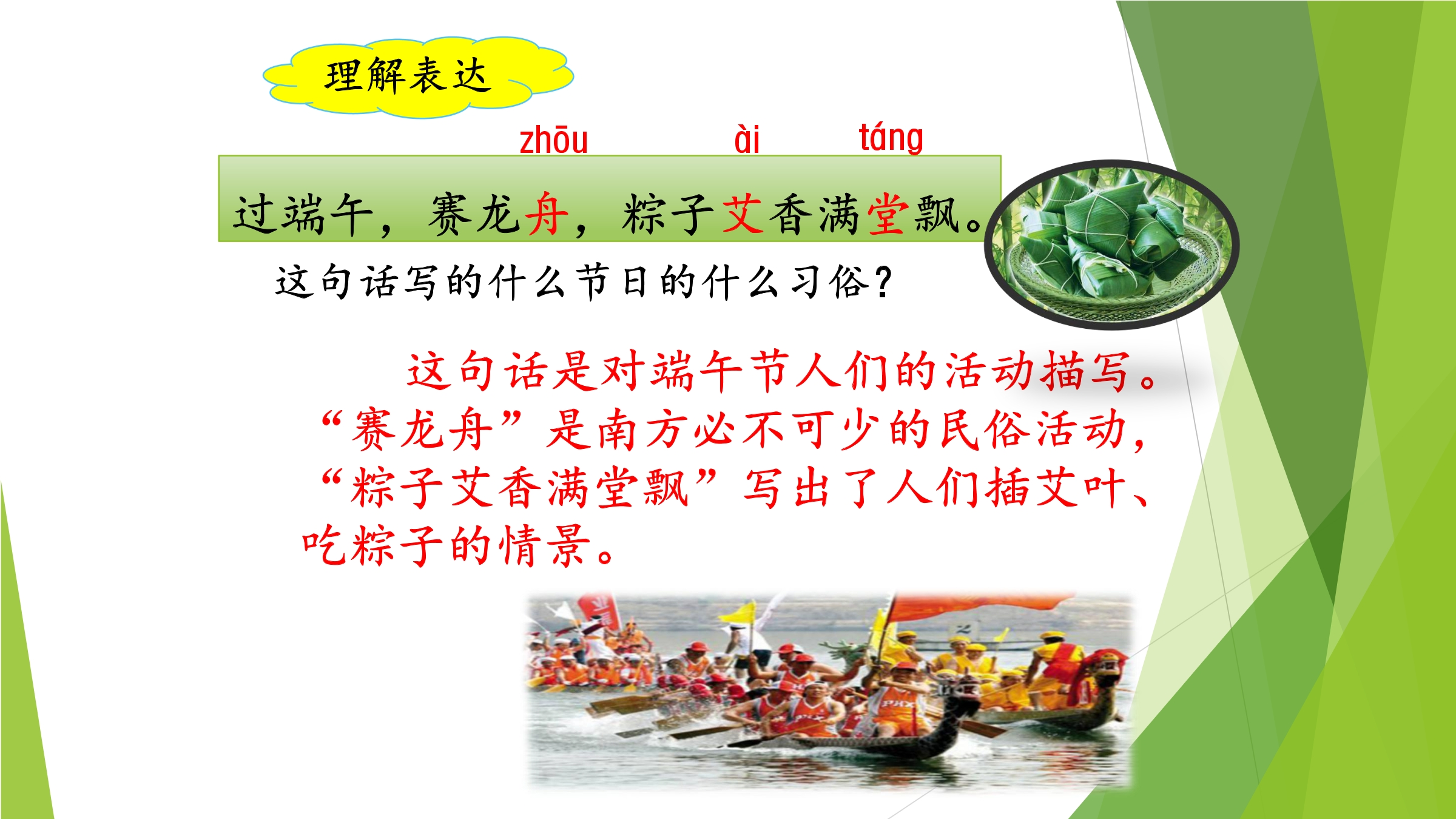 理解表达

zhōu　ài　táng

过端午，赛龙舟，粽子艾香满堂飘。

这句话写的什么节日的什么习俗？

这句话是对端午节人们的活动描写。“赛龙舟”是南方必不可少的民俗活动，“粽子艾香满堂飘”写出了人们插艾叶、吃粽子的情景。